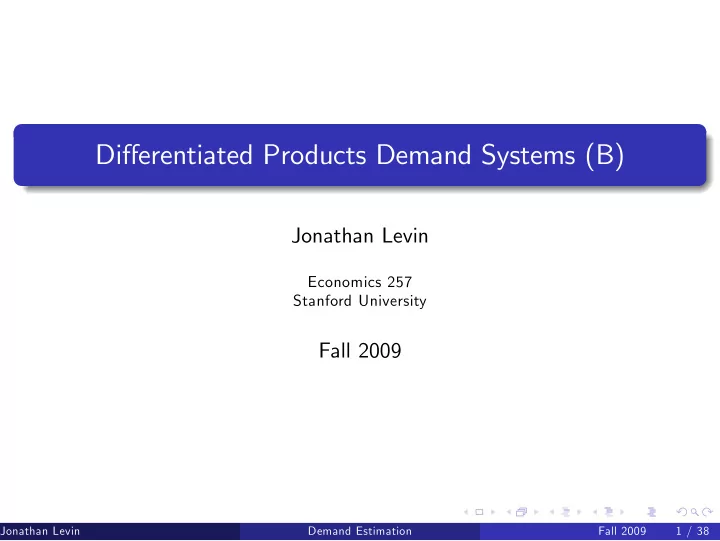 Differentiated Products Demand Systems (B)

Jonathan Levin

Economics 257
Stanford University

Fall 2009

Jonathan Levin Demand Estimation Fall 2009 1 / 38